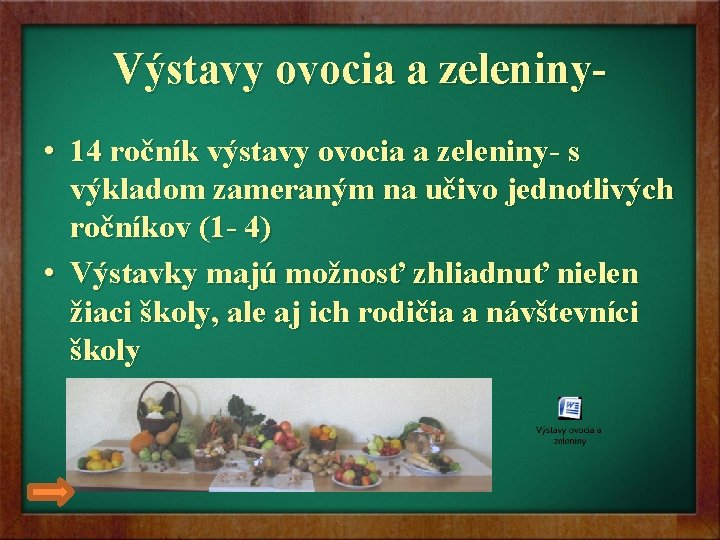 Výstavy ovocia a zeleniny-

• 14 ročník výstavy ovocia a zeleniny- s výkladom zameraným na učivo jednotlivých ročníkov (1- 4)

• Výstavky majú možnosť zhliadnuť nielen žiaci školy, ale aj ich rodičia a návštevníci školy

Výstavy ovocia a zeleniny